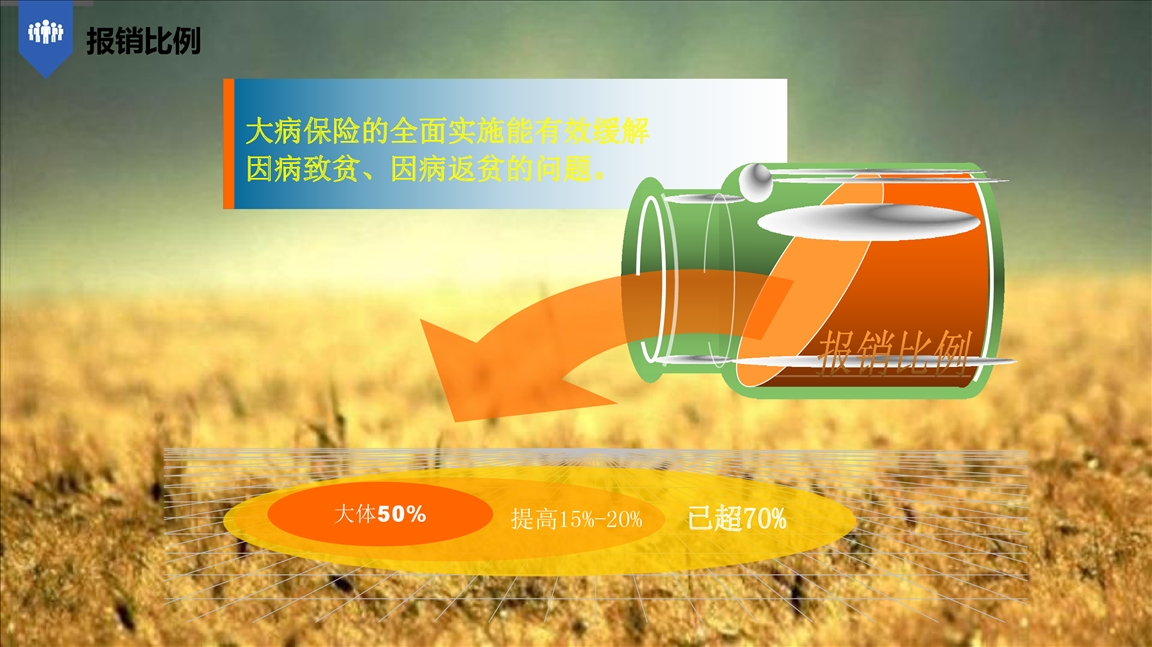 报销比例

大病保险的全面实施能有效缓解因病致贫、因病返贫的问题。

报销比例

大体50%

提高15%-20%

已超70%